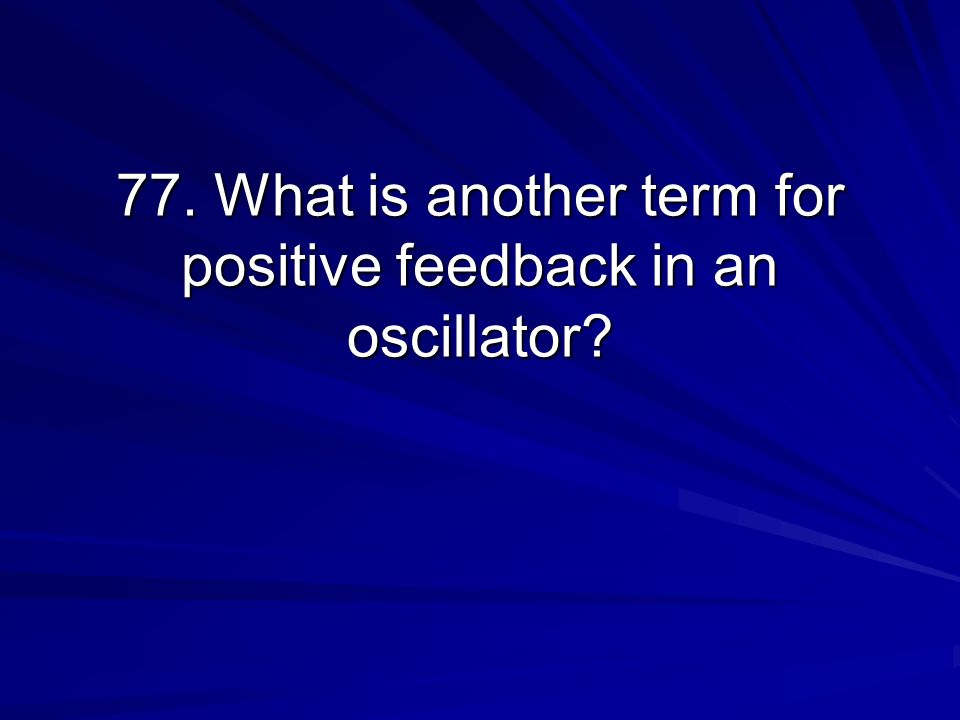 77. What is another term for positive feedback in an oscillator?